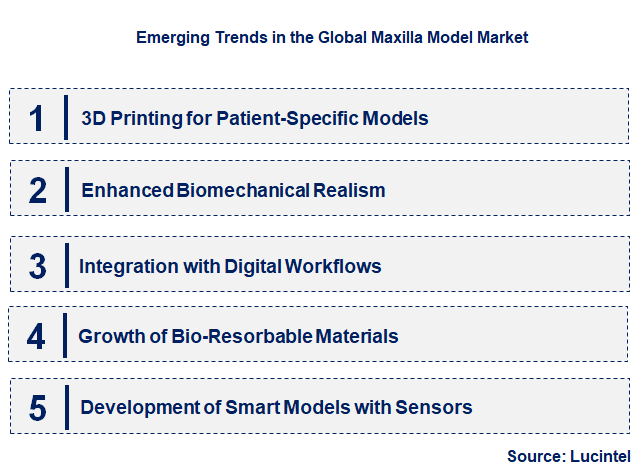 Emerging Trends in the Global Maxilla Model Market

1 3D Printing for Patient-Specific Models

2 Enhanced Biomechanical Realism

3 Integration with Digital Workflows

4 Growth of Bio-Resorbable Materials

5 Development of Smart Models with Sensors

Source: Lucintel